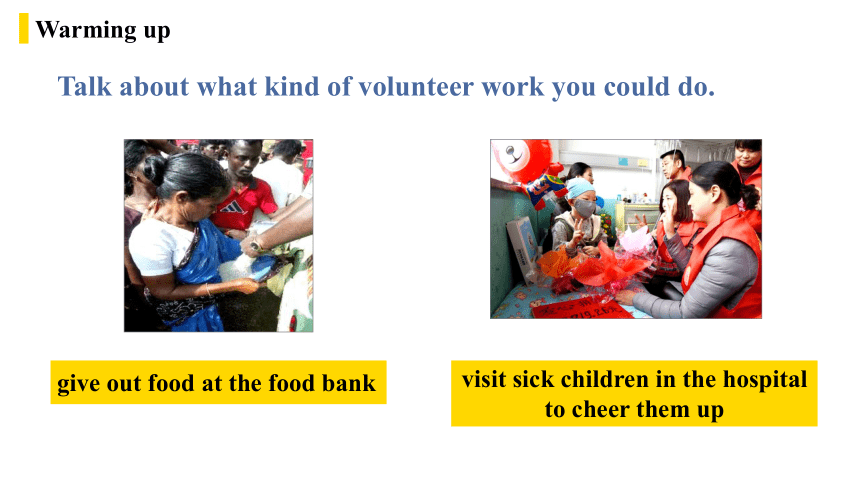 Warming up

Talk about what kind of volunteer work you could do.

give out food at the food bank

visit sick children in the hospital to cheer them up